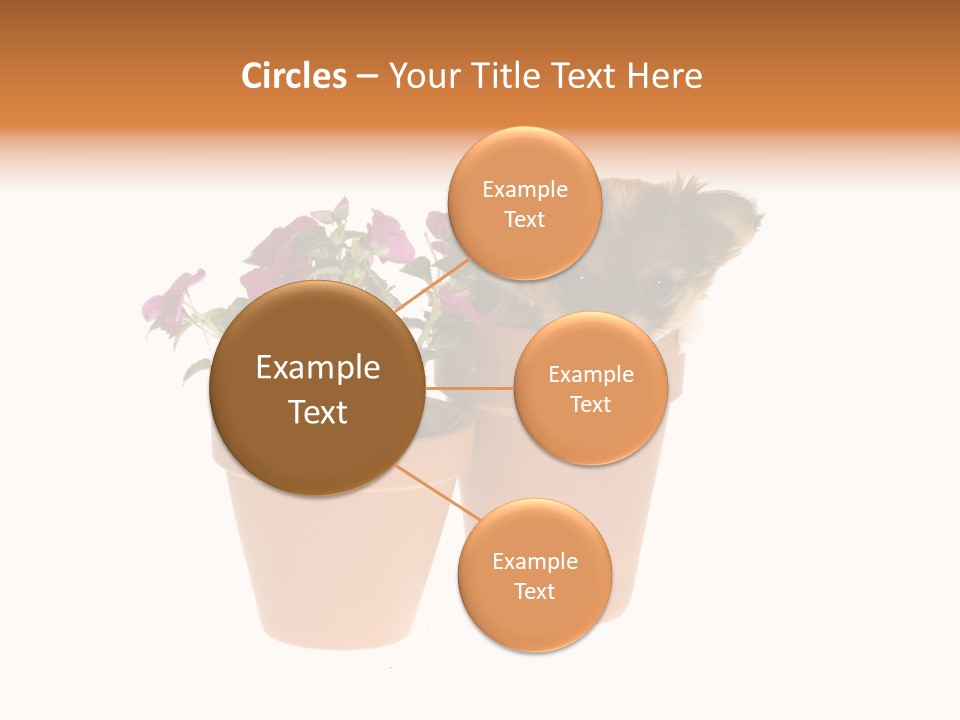 Circles – Your Title Text Here

Example Text

Example Text

Example Text

Example Text